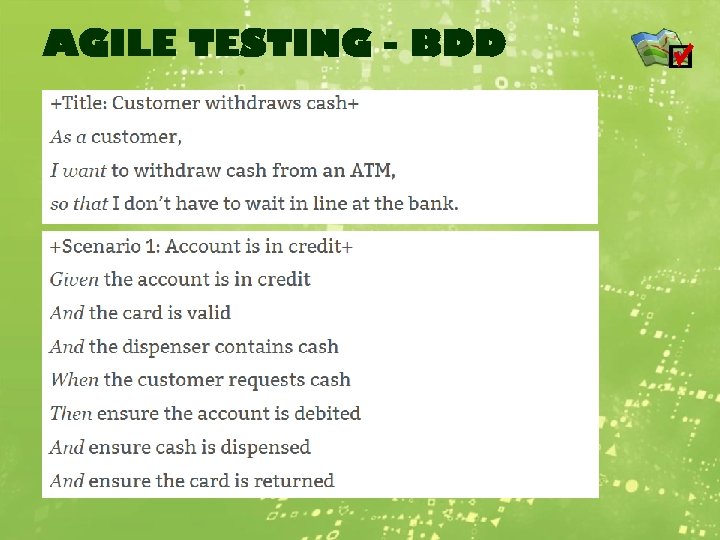 AGILE TESTING - BDD

+Title: Customer withdraws cash+
As a customer,
I want to withdraw cash from an ATM,
so that I don't have to wait in line at the bank.

+Scenario 1: Account is in credit+
Given the account is in credit
And the card is valid
And the dispenser contains cash
When the customer requests cash
Then ensure the account is debited
And ensure cash is dispensed
And ensure the card is returned